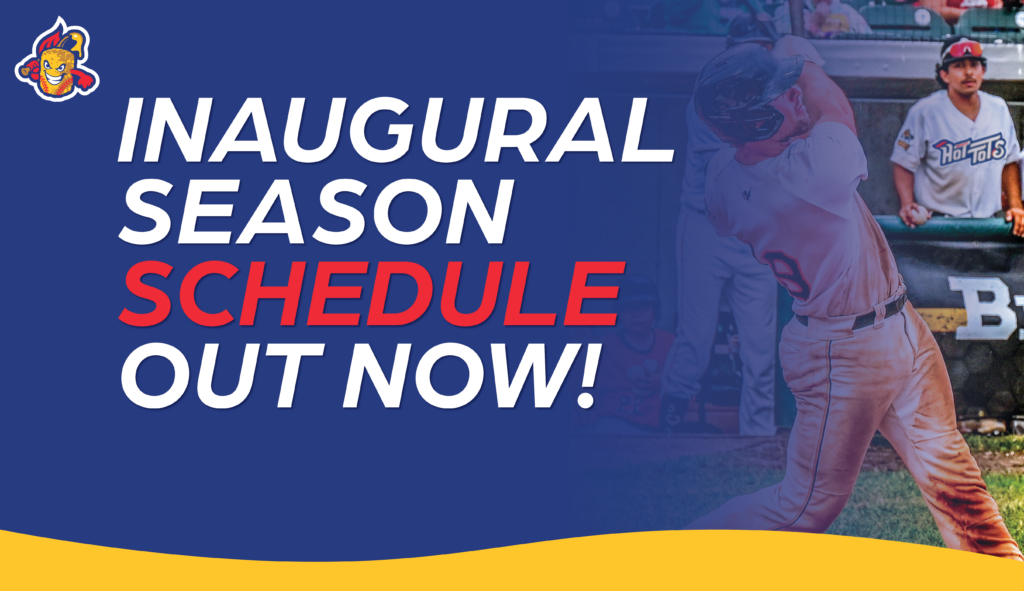 INAUGURAL SEASON SCHEDULE OUT NOW!

HOT TOTS

B